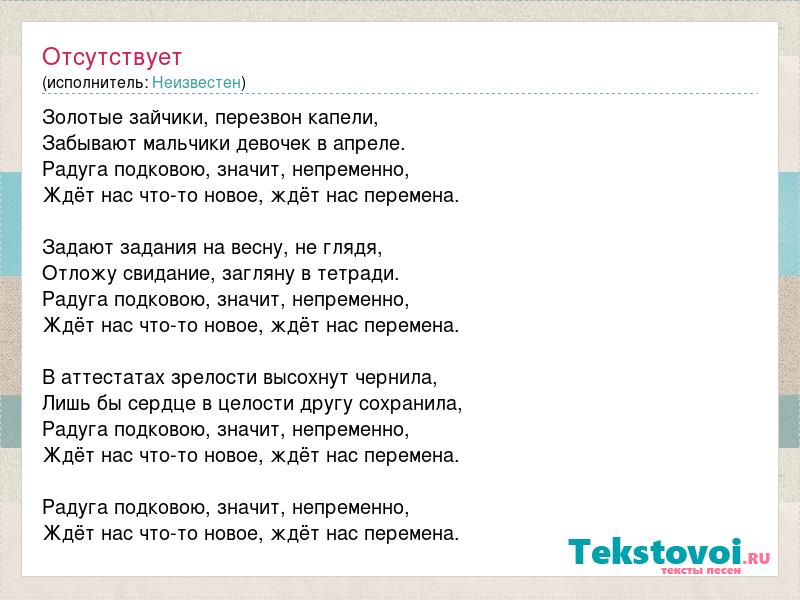 Отсутствует
(исполнитель: Неизвестен)

Золотые зайчики, перезвон капели,
Забывают мальчики девочек в апреле.
Радуга подковою, значит, непременно,
Ждёт нас что-то новое, ждёт нас перемена.

Задают задания на весну, не глядя,
Отложу свидание, загляну в тетради.
Радуга подковою, значит, непременно,
Ждёт нас что-то новое, ждёт нас перемена.

В аттестатах зрелости высохнут чернила,
Лишь бы сердце в целости другу сохранила,
Радуга подковою, значит, непременно,
Ждёт нас что-то новое, ждёт нас перемена.

Радуга подковою, значит, непременно,
Ждёт нас что-то новое, ждёт нас перемена.

Tekstovoi.RU
тексты песен